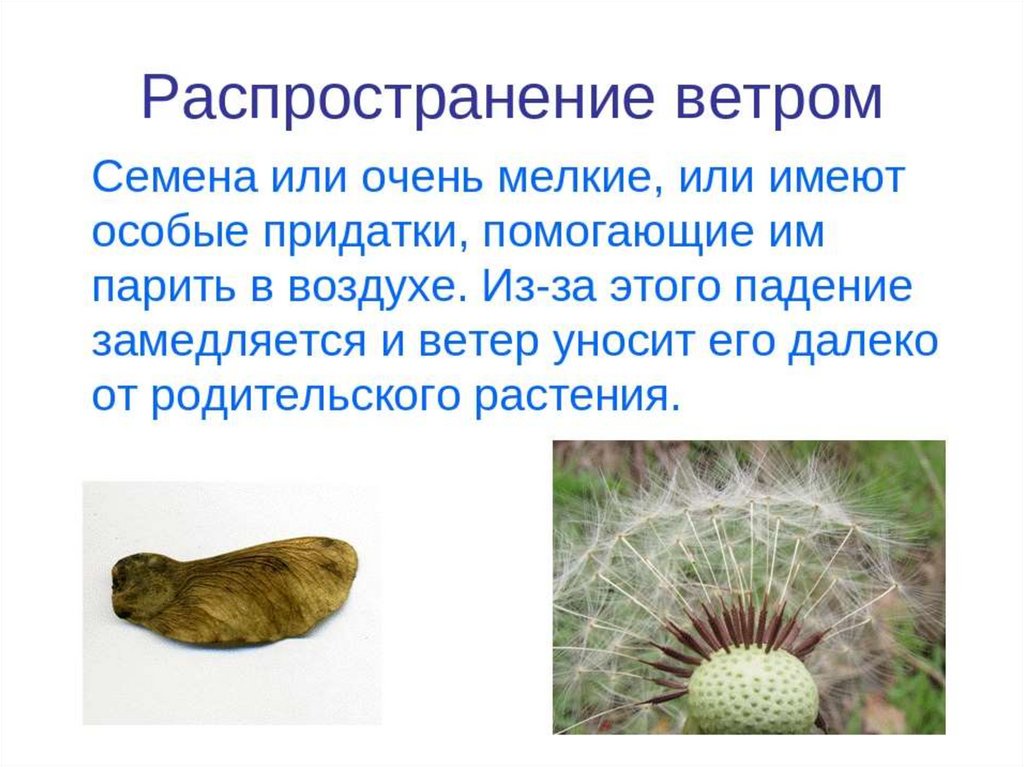 Распространение ветром

Семена или очень мелкие, или имеют особые придатки, помогающие им парить в воздухе. Из-за этого падение замедляется и ветер уносит его далеко от родительского растения.